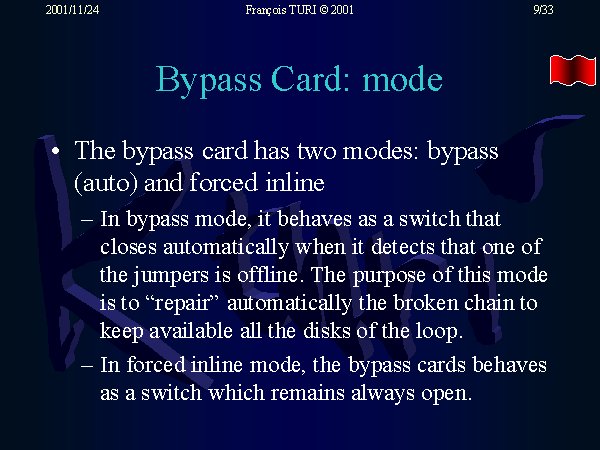 2001/11/24 François TURI © 2001 9/33

Bypass Card: mode

• The bypass card has two modes: bypass (auto) and forced inline

– In bypass mode, it behaves as a switch that closes automatically when it detects that one of the jumpers is offline. The purpose of this mode is to “repair” automatically the broken chain to keep available all the disks of the loop.

– In forced inline mode, the bypass cards behaves as a switch which remains always open.